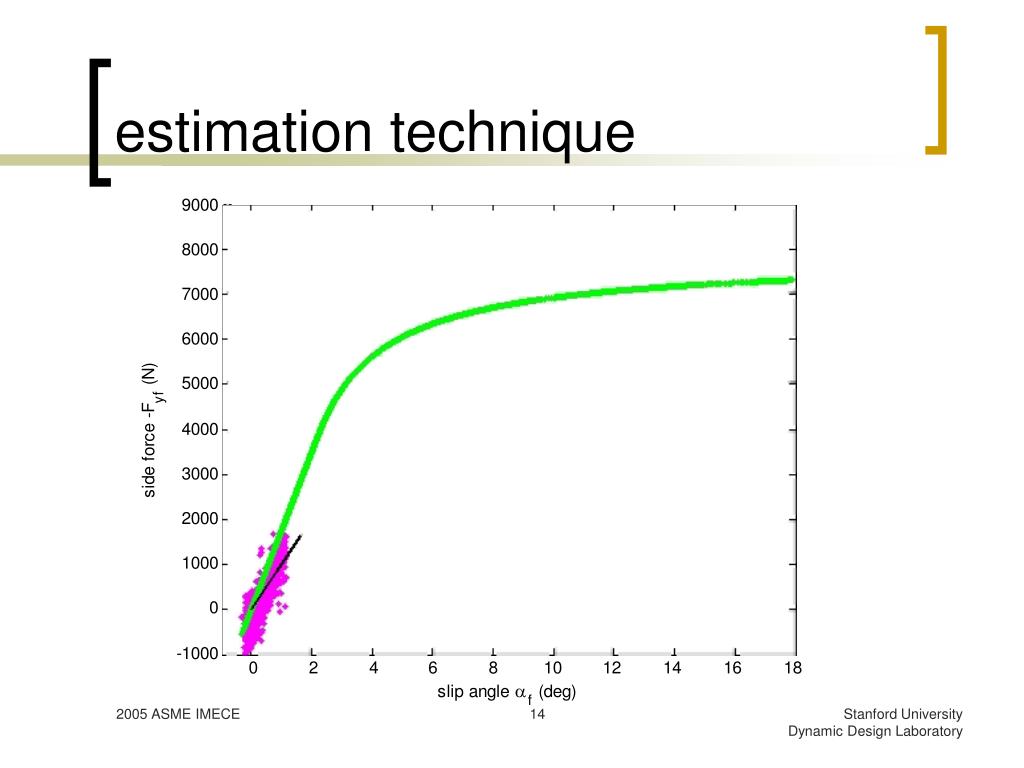 estimation technique

9000
8000
7000
6000
5000
4000
3000
2000
1000
0
-1000

side force $-F_{yf}$ (N)

0
2
4
6
8
10
12
14
16
18

slip angle $\alpha_f$ (deg)

2005 ASME IMECE

14

Stanford University
Dynamic Design Laboratory